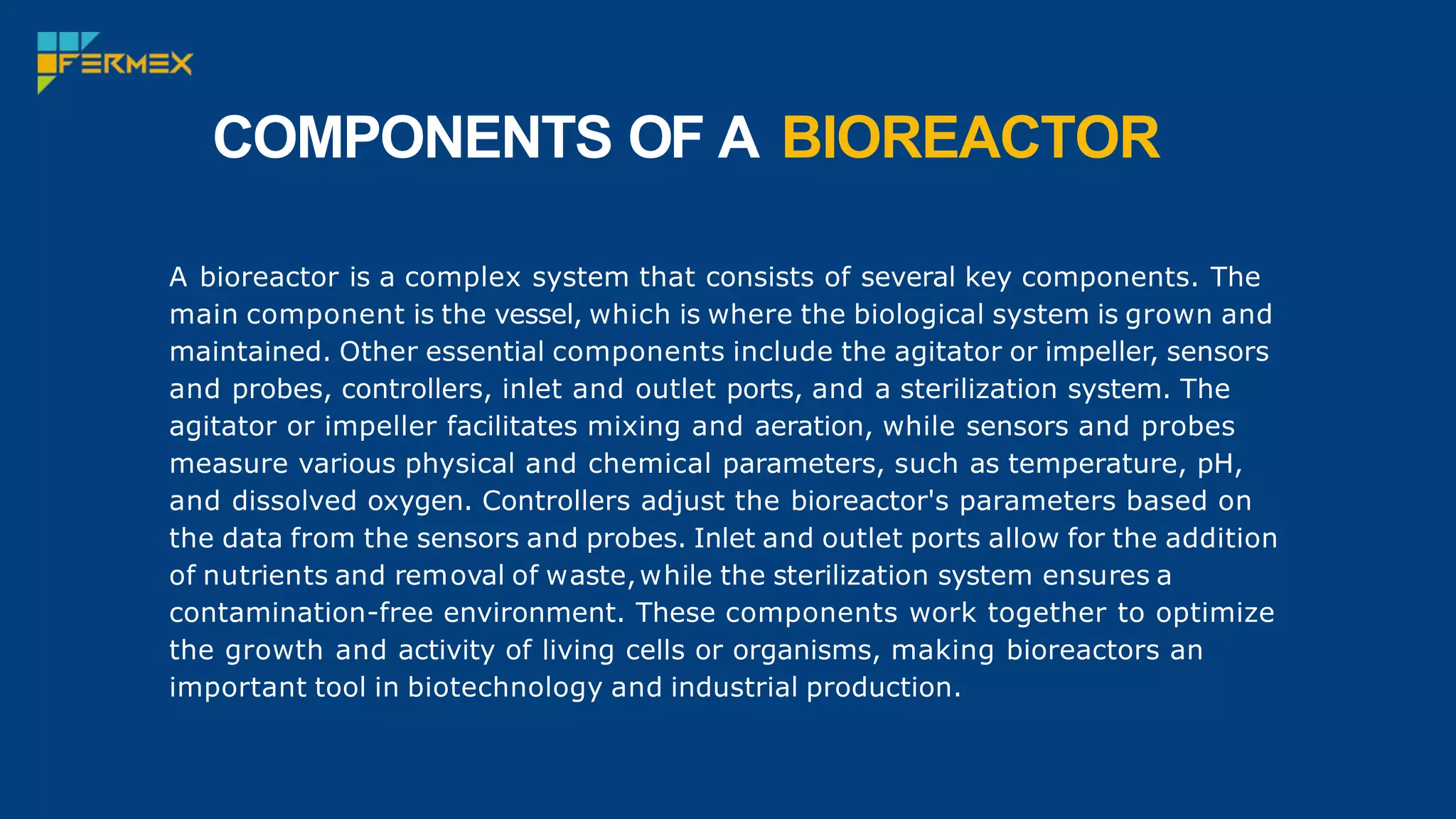 FERMEX

COMPONENTS OF A BIOREACTOR

A bioreactor is a complex system that consists of several key components. The main component is the vessel, which is where the biological system is grown and maintained. Other essential components include the agitator or impeller, sensors and probes, controllers, inlet and outlet ports, and a sterilization system. The agitator or impeller facilitates mixing and aeration, while sensors and probes measure various physical and chemical parameters, such as temperature, pH, and dissolved oxygen. Controllers adjust the bioreactor's parameters based on the data from the sensors and probes. Inlet and outlet ports allow for the addition of nutrients and removal of waste, while the sterilization system ensures a contamination-free environment. These components work together to optimize the growth and activity of living cells or organisms, making bioreactors an important tool in biotechnology and industrial production.